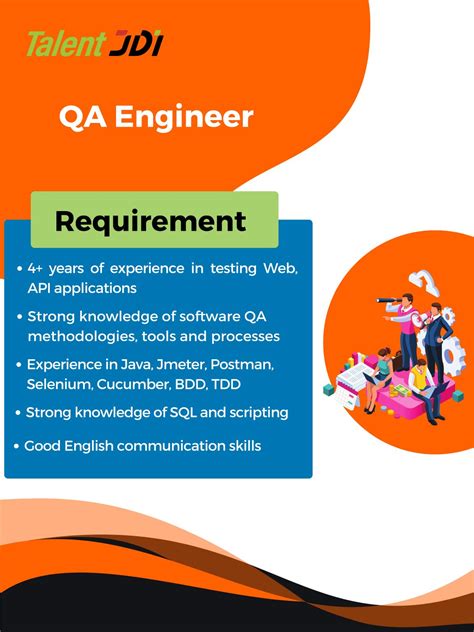 Talent JDI

QA Engineer

Requirement

• 4+ years of experience in testing Web, API applications

• Strong knowledge of software QA methodologies, tools and processes

• Experience in Java, Jmeter, Postman, Selenium, Cucumber, BDD, TDD

• Strong knowledge of SQL and scripting

• Good English communication skills